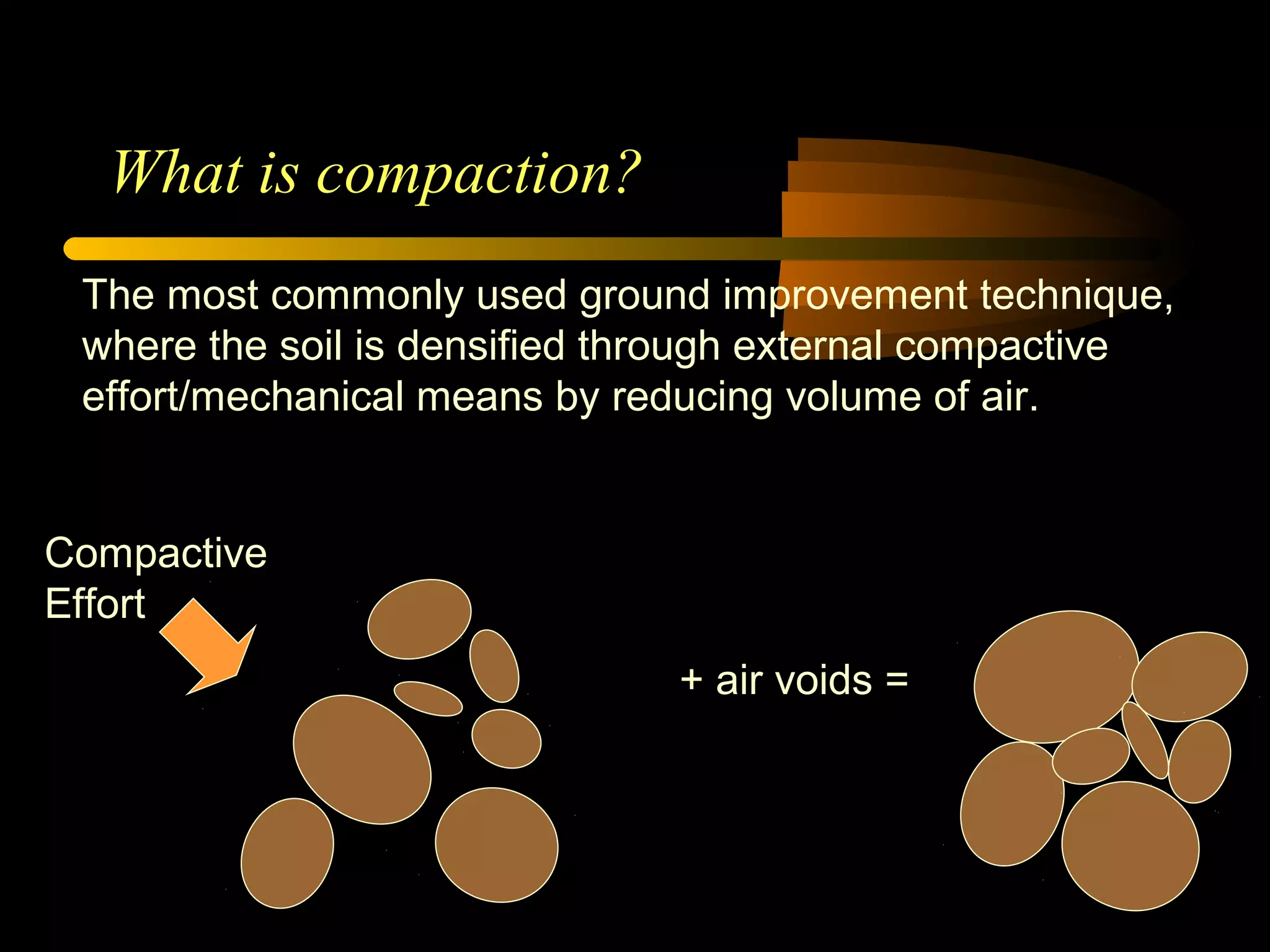 What is compaction?

The most commonly used ground improvement technique, where the soil is densified through external compactive effort/mechanical means by reducing volume of air.

Compactive Effort

+ air voids =